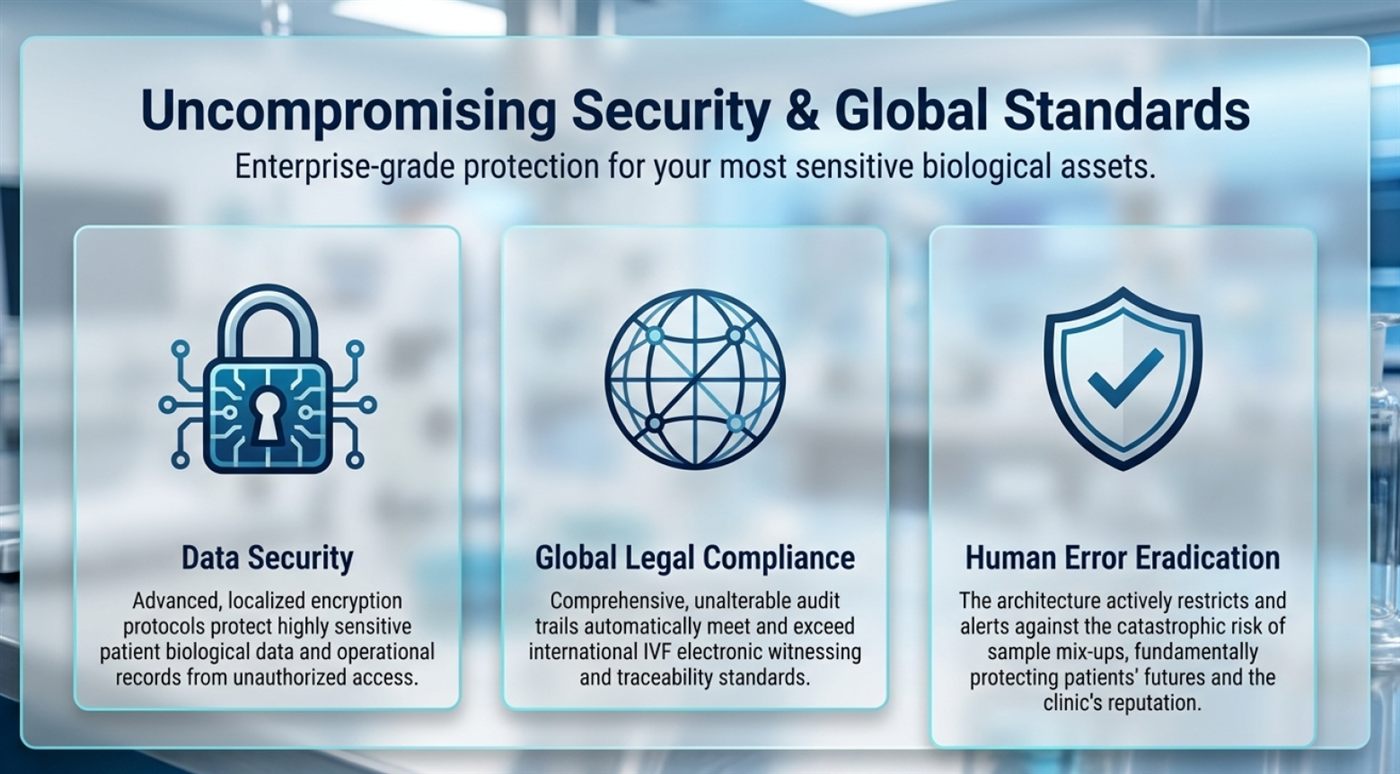 Uncompromising Security & Global Standards

Enterprise-grade protection for your most sensitive biological assets.

Data Security

Advanced, localized encryption protocols protect highly sensitive patient biological data and operational records from unauthorized access.

Global Legal Compliance

Comprehensive, unalterable audit trails automatically meet and exceed international IVF electronic witnessing and traceability standards.

Human Error Eradication

The architecture actively restricts and alerts against the catastrophic risk of sample mix-ups, fundamentally protecting patients' futures and the clinic's reputation.